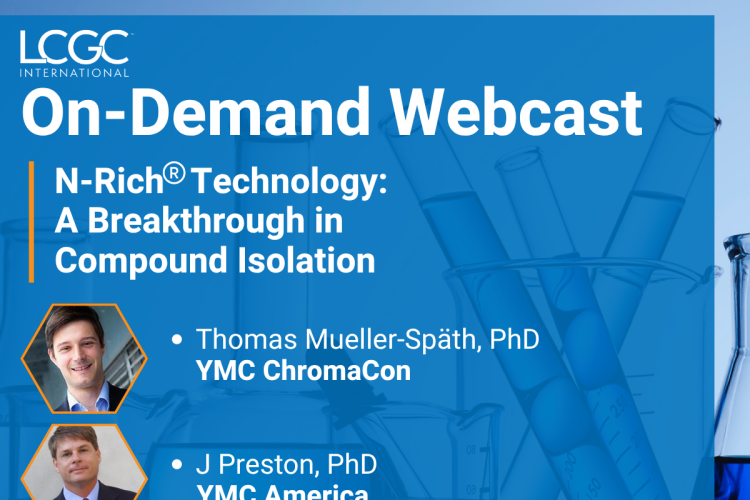 LCGC INTERNATIONAL

On-Demand Webcast

N-Rich® Technology: A Breakthrough in Compound Isolation

• Thomas Mueller-Späth, PhD
YMC ChromaCon

• J Preston, PhD
YMC America